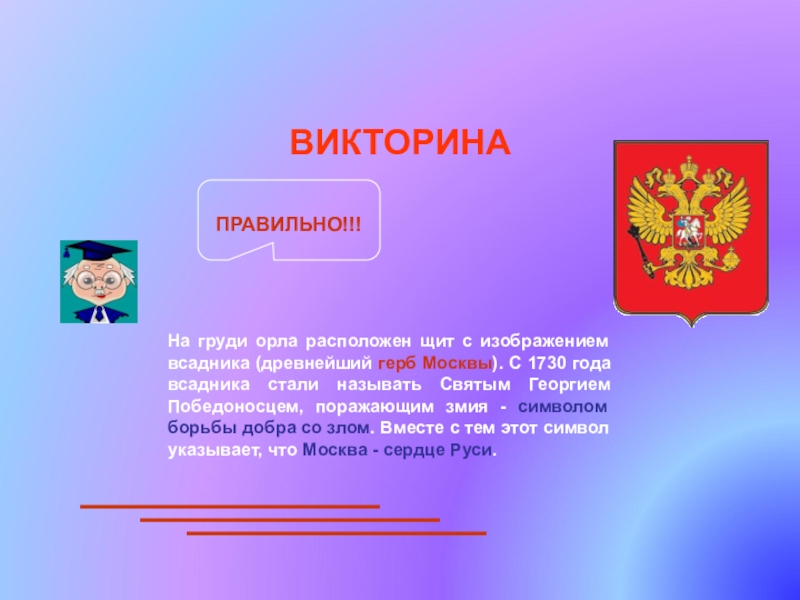 ВИКТОРИНА

ПРАВИЛЬНО!!!

На груди орла расположен щит с изображением всадника (древнейший герб Москвы). С 1730 года всадника стали называть Святым Георгием Победоносцем, поражающим змия - символом борьбы добра со злом. Вместе с тем этот символ указывает, что Москва - сердце Руси.